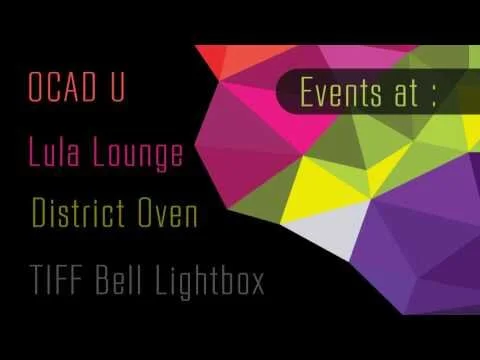 Events at :

OCAD U

Lula Lounge

District Oven

TIFF Bell Lightbox